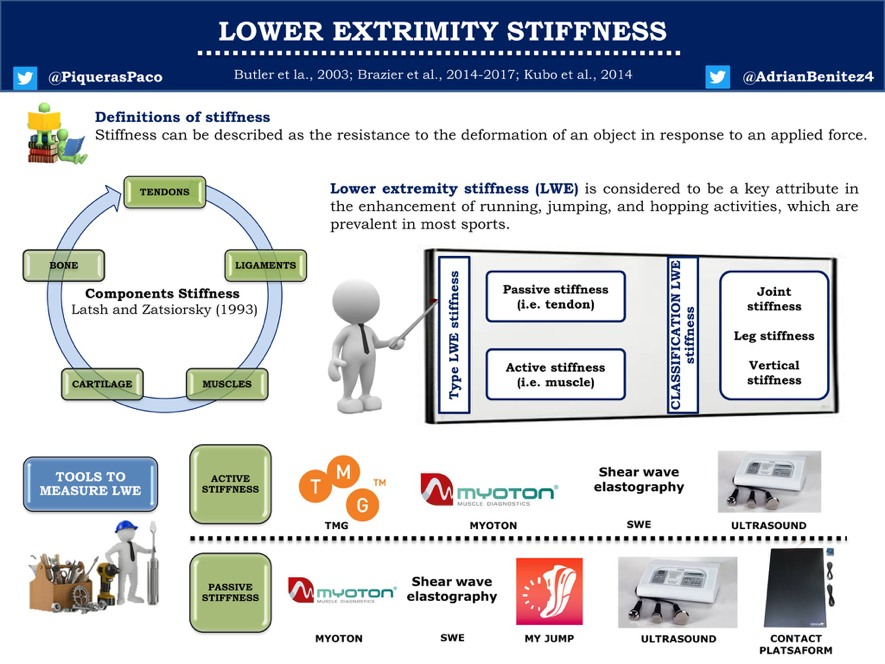 LOWER EXTRIMITY STIFFNESS

@PiquerasPaco

Butler et la., 2003; Brazier et al., 2014-2017; Kubo et al., 2014

@AdrianBenitez4

Definitions of stiffness
Stiffness can be described as the resistance to the deformation of an object in response to an applied force.

TENDONS

LIGAMENTS

MUSCLES

CARTILAGE

BONE

Components Stiffness
Latsh and Zatsiorsky (1993)

Lower extremity stiffness (LWE) is considered to be a key attribute in the enhancement of running, jumping, and hopping activities, which are prevalent in most sports.

Type LWE stiffness

Passive stiffness (i.e. tendon)

Active stiffness (i.e. muscle)

CLASSIFICATION LWE stiffness

Joint stiffness

Leg stiffness

Vertical stiffness

TOOLS TO MEASURE LWE

ACTIVE STIFFNESS

T M G ™

TMG

MYOTON MUSCLE DIAGNOSTICS

MYOTON

Shear wave elastography

SWE

ULTRASOUND

PASSIVE STIFFNESS

MYOTON MUSCLE DIAGNOSTICS

MYOTON

Shear wave elastography

SWE

MY JUMP

ULTRASOUND

CONTACT PLATSAFORM